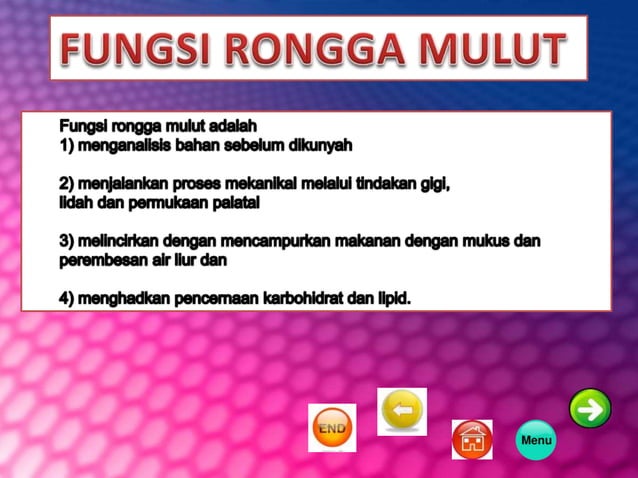 FUNGSI RONGGA MULUT

Fungsi rongga mulut adalah
1) menganalisis bahan sebelum dikunyah

2) menjalankan proses mekanikal melalui tindakan gigi, lidah dan permukaan palatal

3) melincirkan dengan mencampurkan makanan dengan mukus dan perembesan air liur dan

4) menghadkan pencernaan karbohidrat dan lipid.

END

Menu